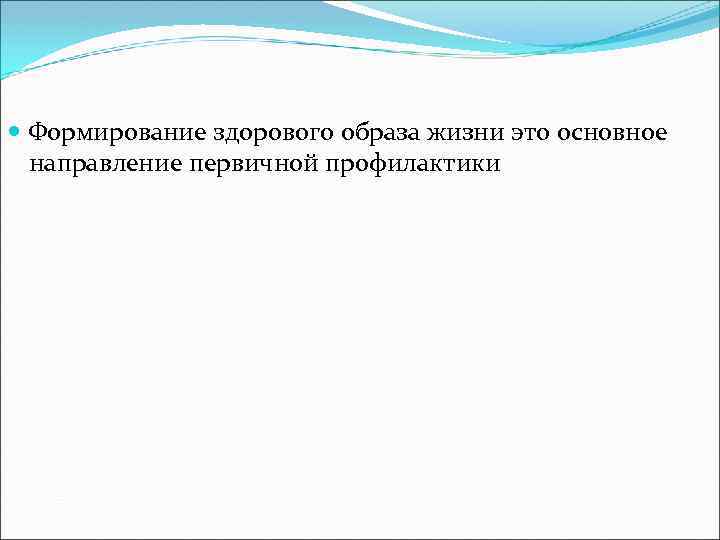 Формирование здорового образа жизни это основное направление первичной профилактики